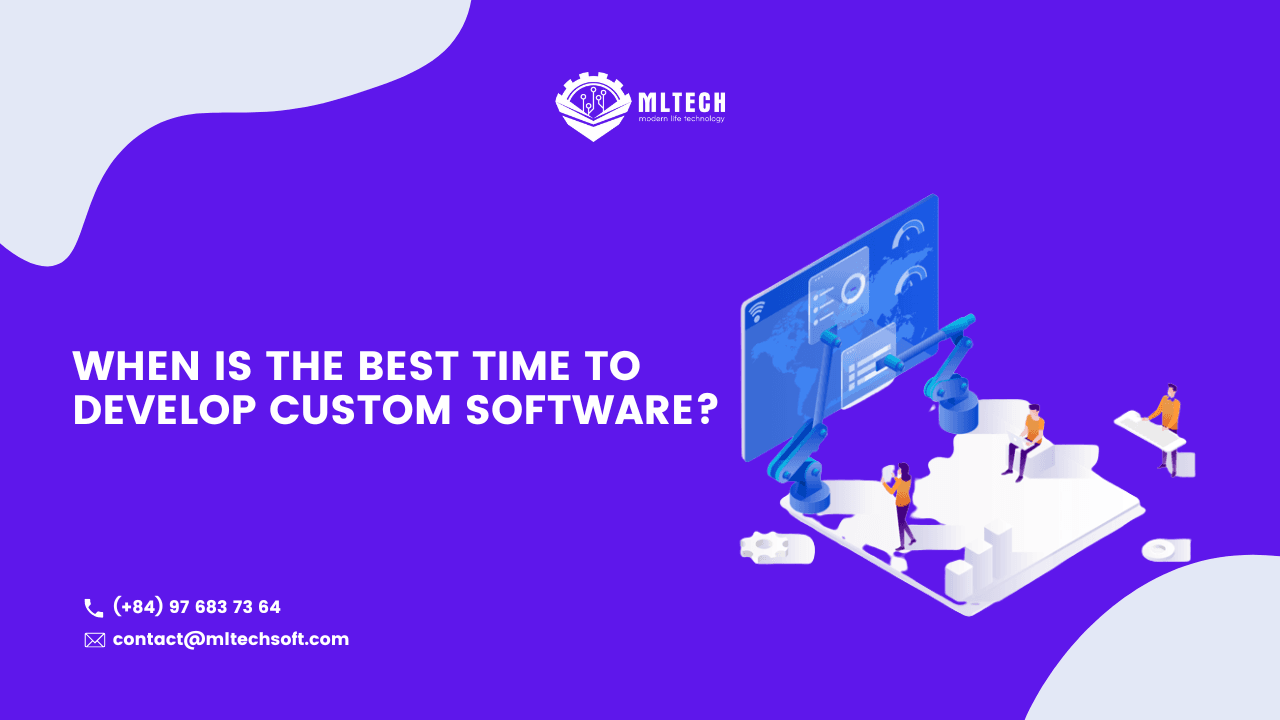 MLTECH
modern life technology

WHEN IS THE BEST TIME TO DEVELOP CUSTOM SOFTWARE?

(+84) 97 683 73 64
contact@mltechsoft.com